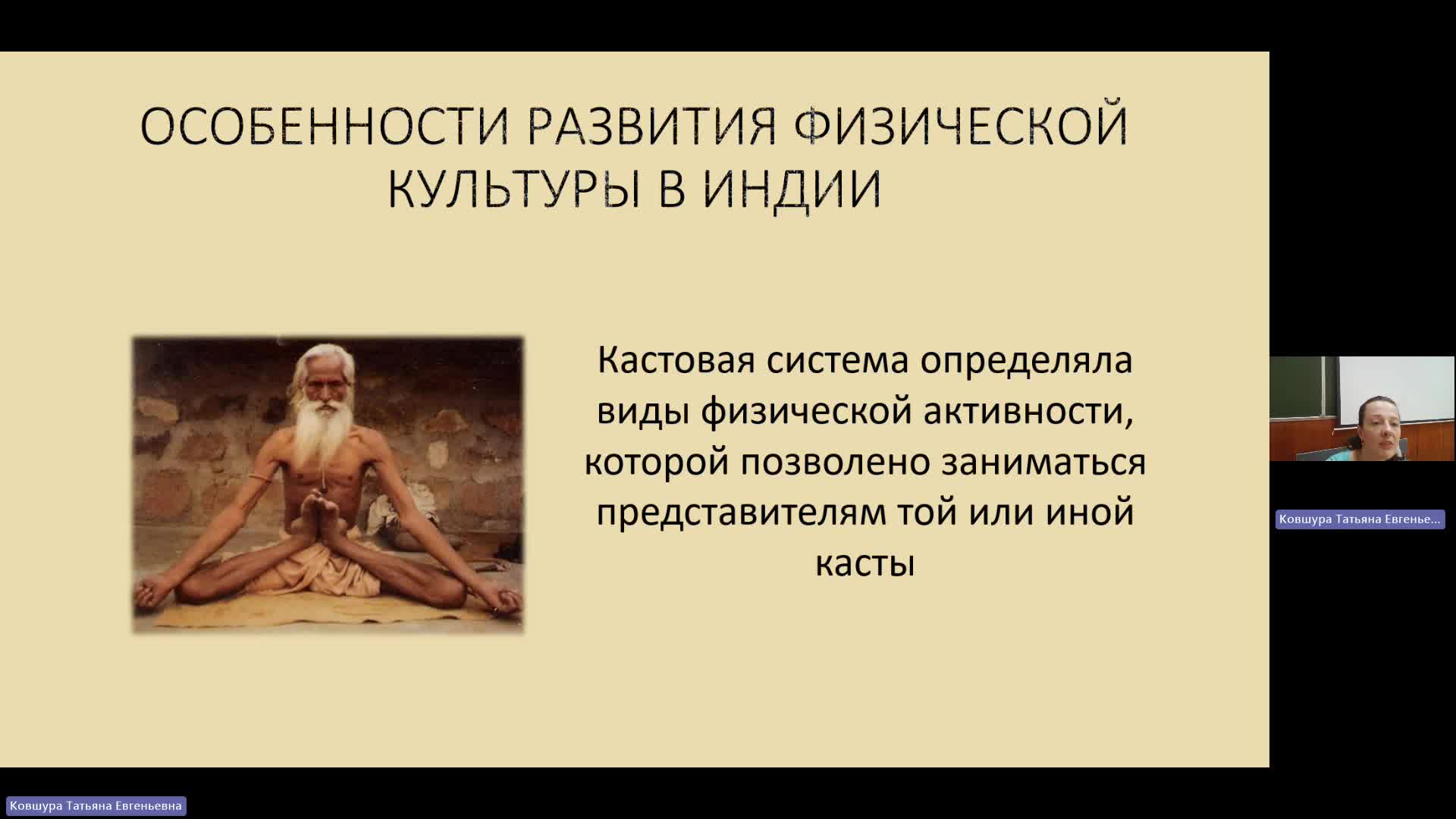 ОСОБЕННОСТИ РАЗВИТИЯ ФИЗИЧЕСКОЙ КУЛЬТУРЫ В ИНДИИ

Кастовая система определяла виды физической активности, которой позволено заниматься представителям той или иной касты

Ковшура Татьяна Евгенье...

Ковшура Татьяна Евгеньевна